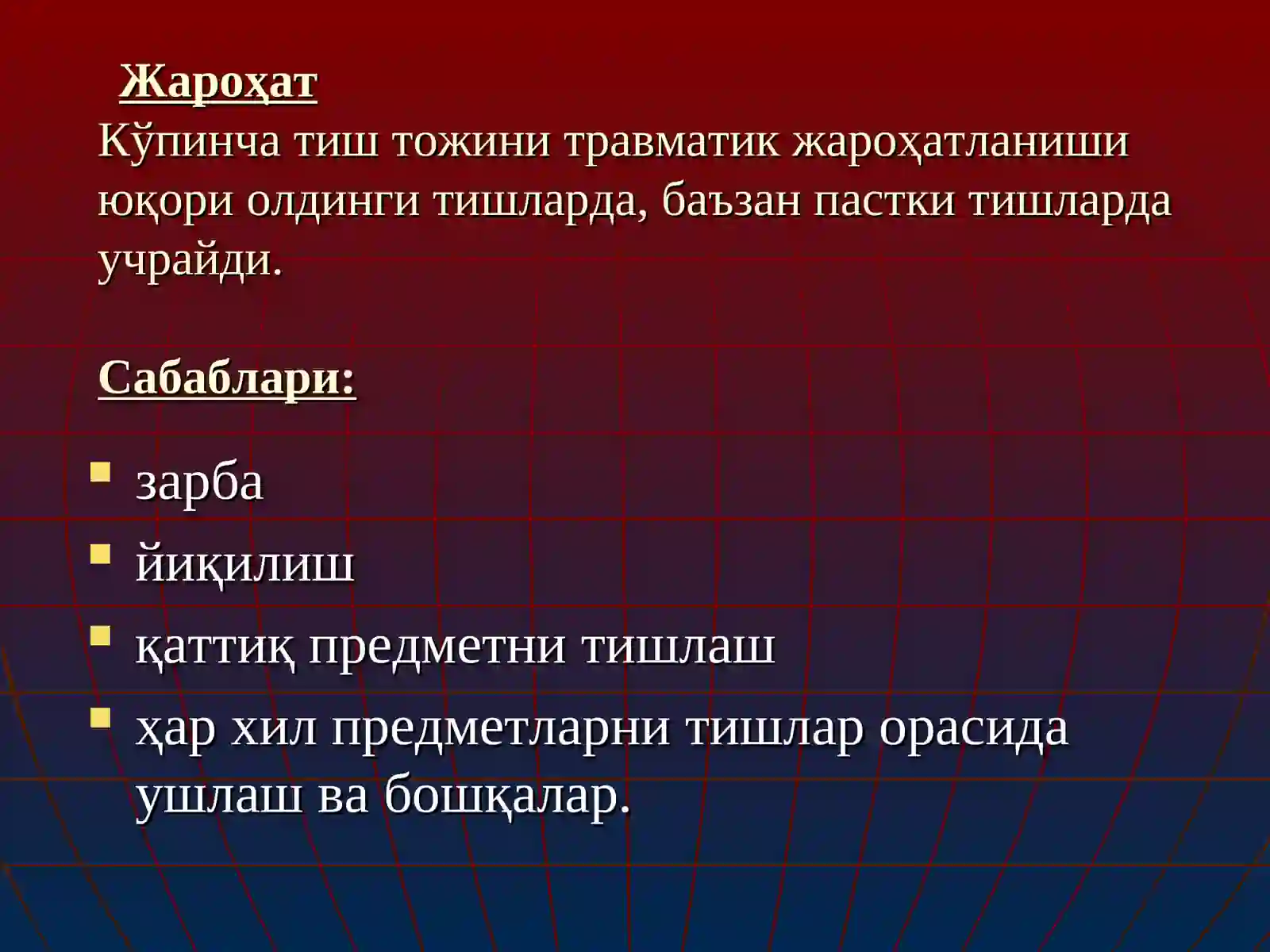 Жароҳат
Кўпинча тиш тожини травматик жароҳатланиши юқори олдинги тишларда, баъзан пастки тишларда учрайди.

Сабаблари:

- зарба
- йиқилиш
- қаттиқ предметни тишлаш
- ҳар хил предметларни тишлар орасида ушлаш ва бошқалар.